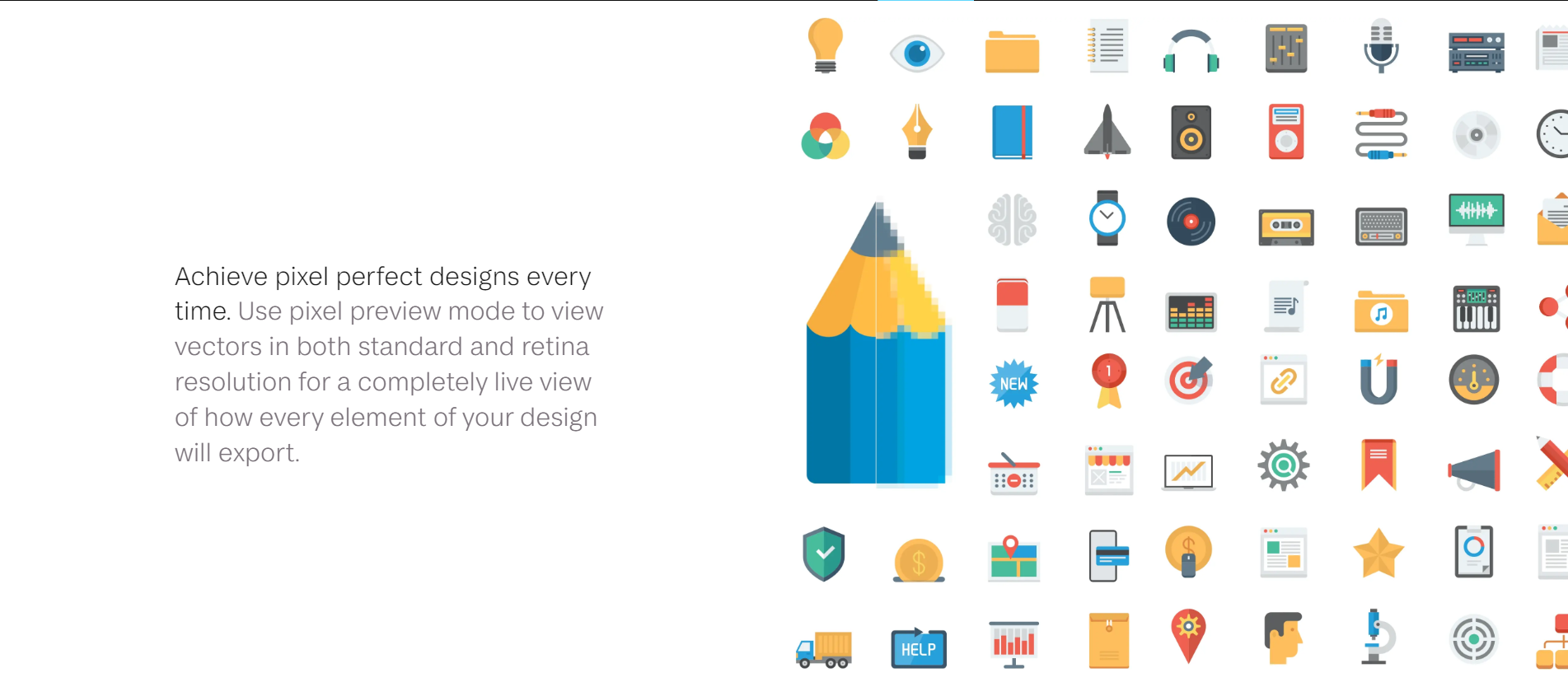 Achieve pixel perfect designs every time. Use pixel preview mode to view vectors in both standard and retina resolution for a completely live view of how every element of your design will export.

NEW

1

HELP